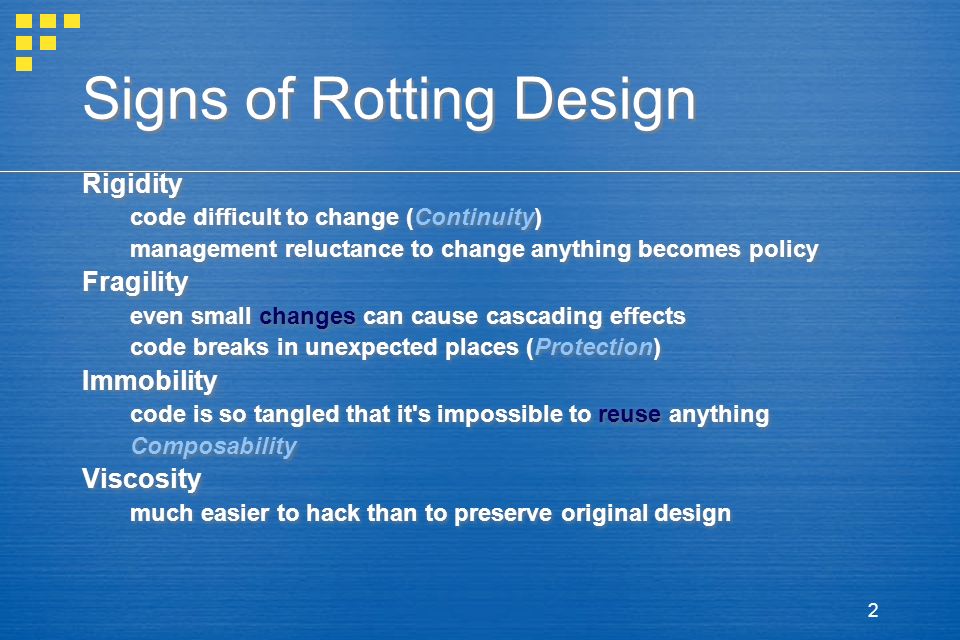 Signs of Rotting Design

Rigidity

code difficult to change (Continuity)

management reluctance to change anything becomes policy

Fragility

even small changes can cause cascading effects

code breaks in unexpected places (Protection)

Immobility

code is so tangled that it's impossible to reuse anything

Composability

Viscosity

much easier to hack than to preserve original design

2